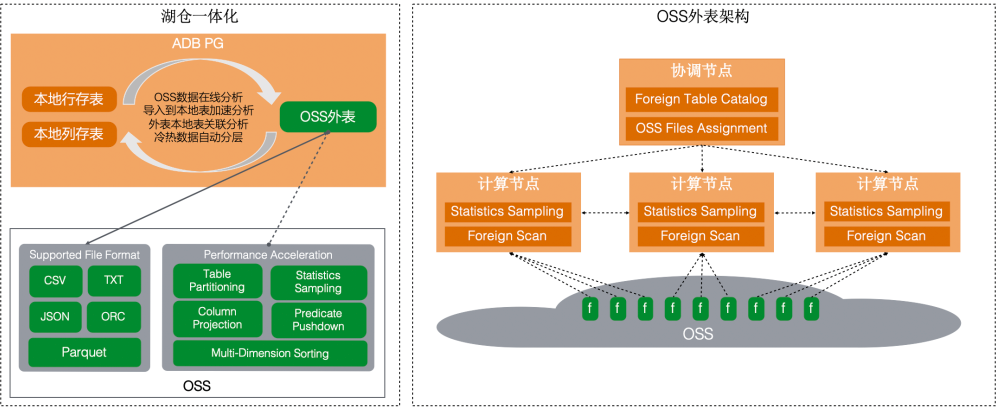 湖仓一体化

ADB PG

本地行存表

本地列存表

OSS数据在线分析
导入到本地表加速分析
外表本地表关联分析
冷热数据自动分层

OSS外表

Supported File Format

CSV

TXT

JSON

ORC

Parquet

Performance Acceleration

Table Partitioning

Statistics Sampling

Column Projection

Predicate Pushdown

Multi-Dimension Sorting

OSS

OSS外表架构

协调节点

Foreign Table Catalog

OSS Files Assignment

计算节点

Statistics Sampling

Foreign Scan

计算节点

Statistics Sampling

Foreign Scan

计算节点

Statistics Sampling

Foreign Scan

f f f f f f f f f

OSS